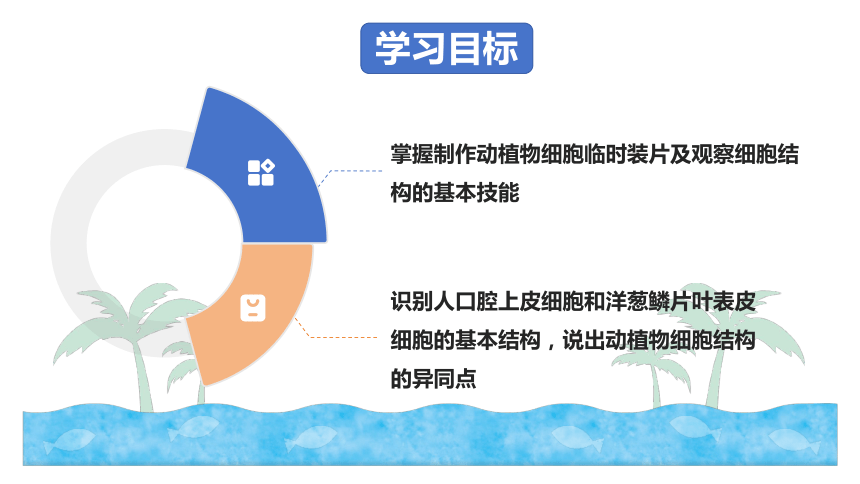 学习目标

掌握制作动植物细胞临时装片及观察细胞结构的基本技能

识别人口腔上皮细胞和洋葱鳞片叶表皮细胞的基本结构，说出动植物细胞结构的异同点